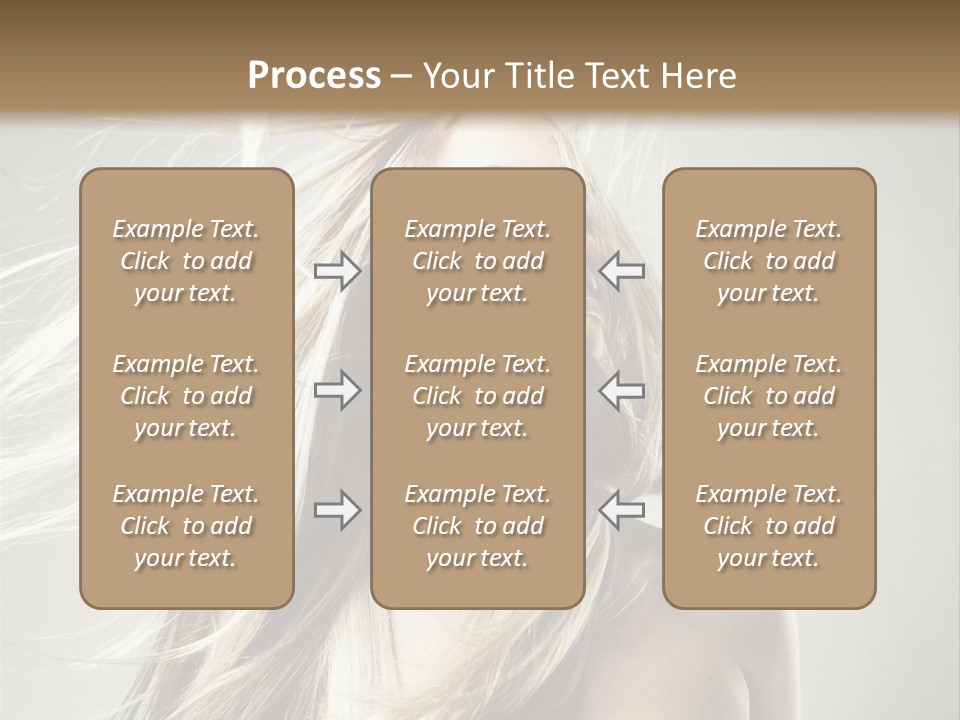 Process – Your Title Text Here

Example Text. Click to add your text.

Example Text. Click to add your text.

Example Text. Click to add your text.

Example Text. Click to add your text.

Example Text. Click to add your text.

Example Text. Click to add your text.

Example Text. Click to add your text.

Example Text. Click to add your text.

Example Text. Click to add your text.